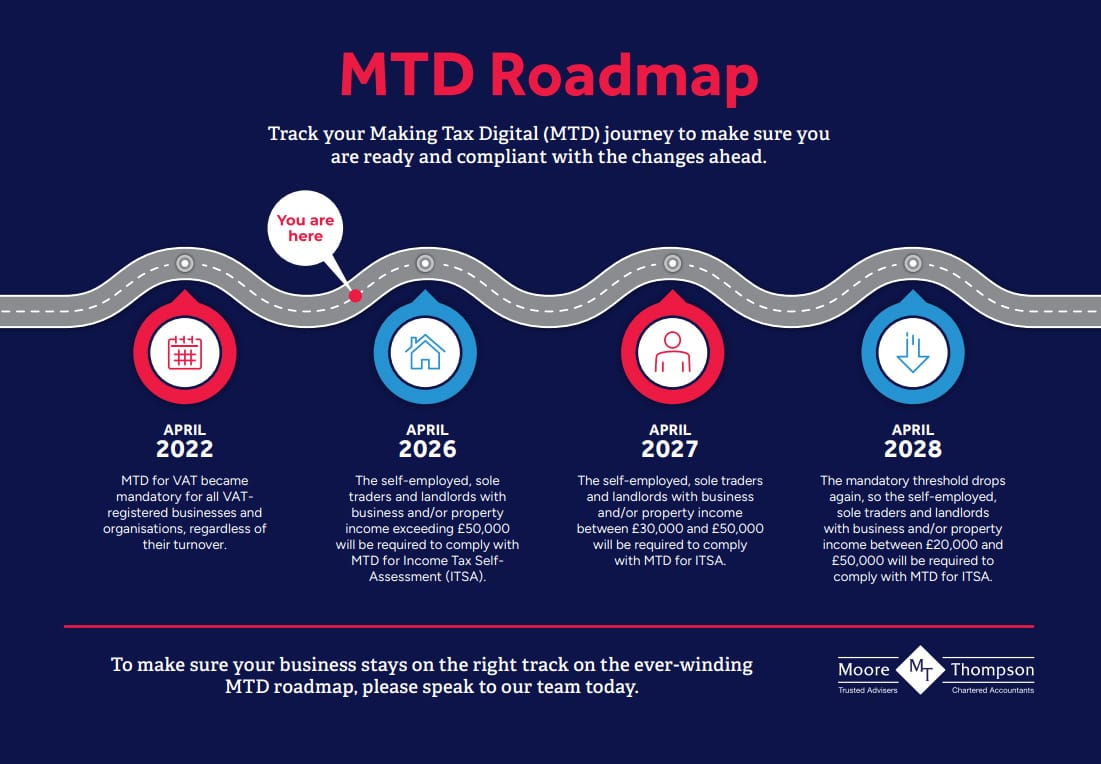 MTD Roadmap

Track your Making Tax Digital (MTD) journey to make sure you are ready and compliant with the changes ahead.

You are here

APRIL
2022

MTD for VAT became mandatory for all VAT-registered businesses and organisations, regardless of their turnover.

APRIL
2026

The self-employed, sole traders and landlords with business and/or property income exceeding £50,000 will be required to comply with MTD for Income Tax Self-Assessment (ITSA).

APRIL
2027

The self-employed, sole traders and landlords with business and/or property income between £30,000 and £50,000 will be required to comply with MTD for ITSA.

APRIL
2028

The mandatory threshold drops again, so the self-employed, sole traders and landlords with business and/or property income between £20,000 and £50,000 will be required to comply with MTD for ITSA.

To make sure your business stays on the right track on the ever-winding MTD roadmap, please speak to our team today.

Moore MT Thompson
Trusted Advisers Chartered Accountants